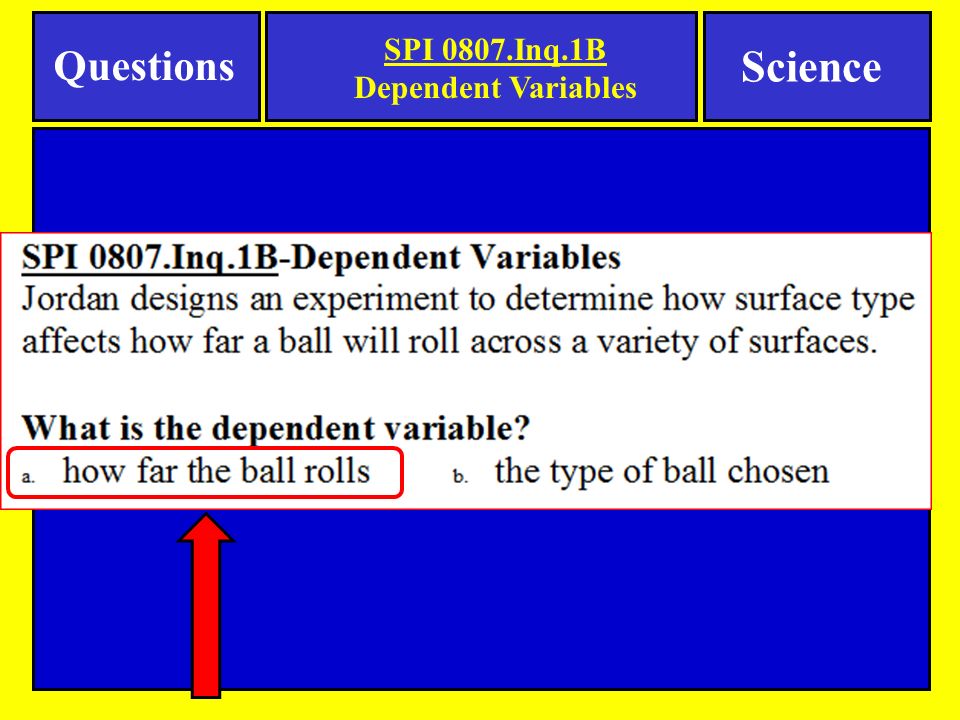 Questions

SPI 0807.Inq.1B
Dependent Variables

Science

SPI 0807.Inq.1B-Dependent Variables
Jordan designs an experiment to determine how surface type affects how far a ball will roll across a variety of surfaces.

What is the dependent variable?
a. how far the ball rolls
b. the type of ball chosen